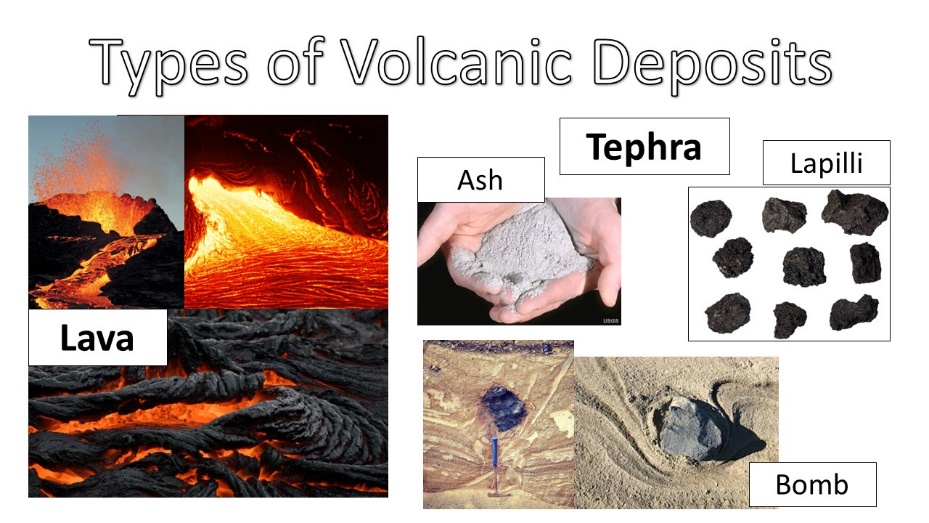 Types of Volcanic Deposits

Lava

Tephra

Ash

USGS

Lapilli

Bomb